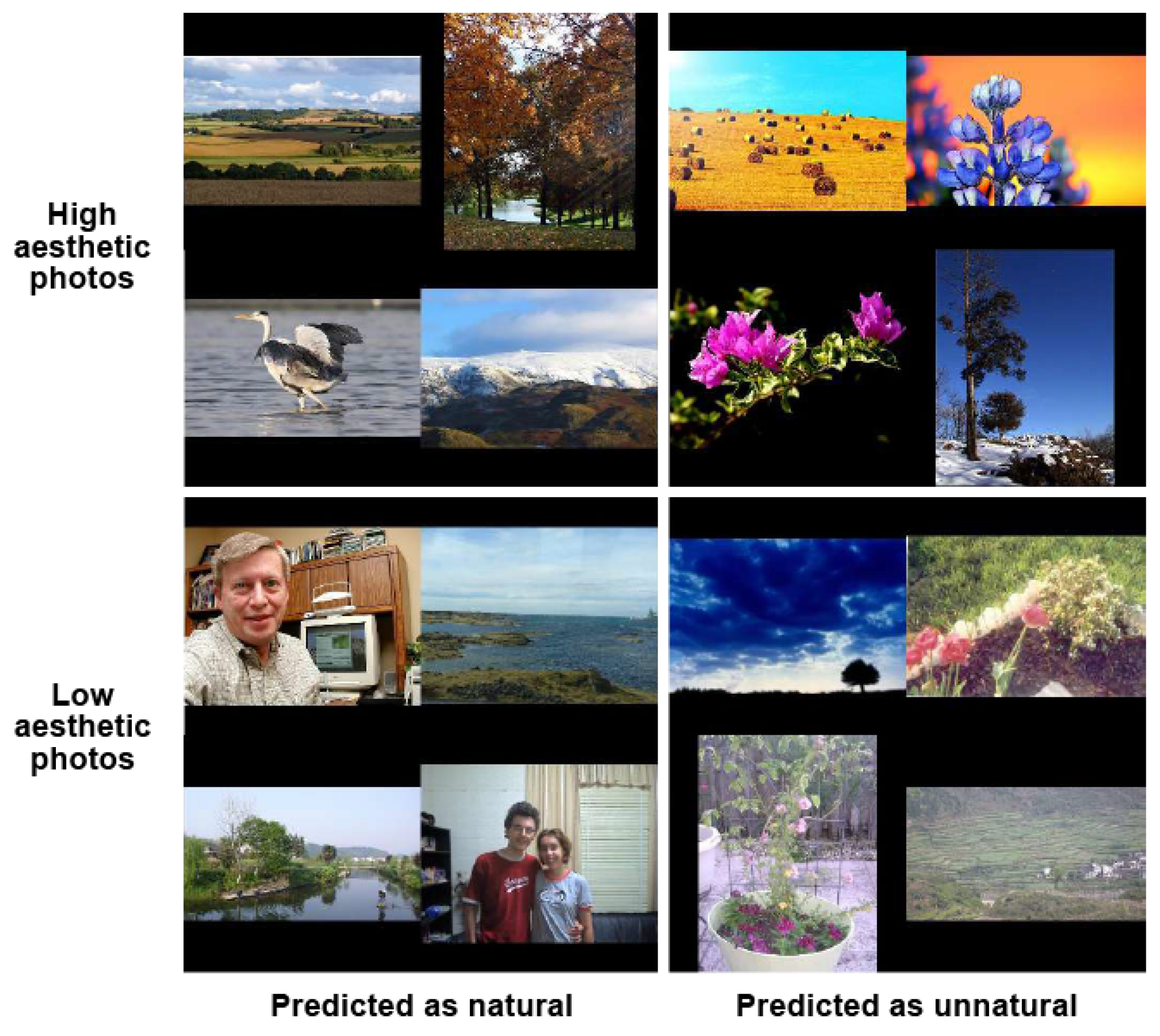 High aesthetic photos

Low aesthetic photos

Predicted as natural

Predicted as unnatural